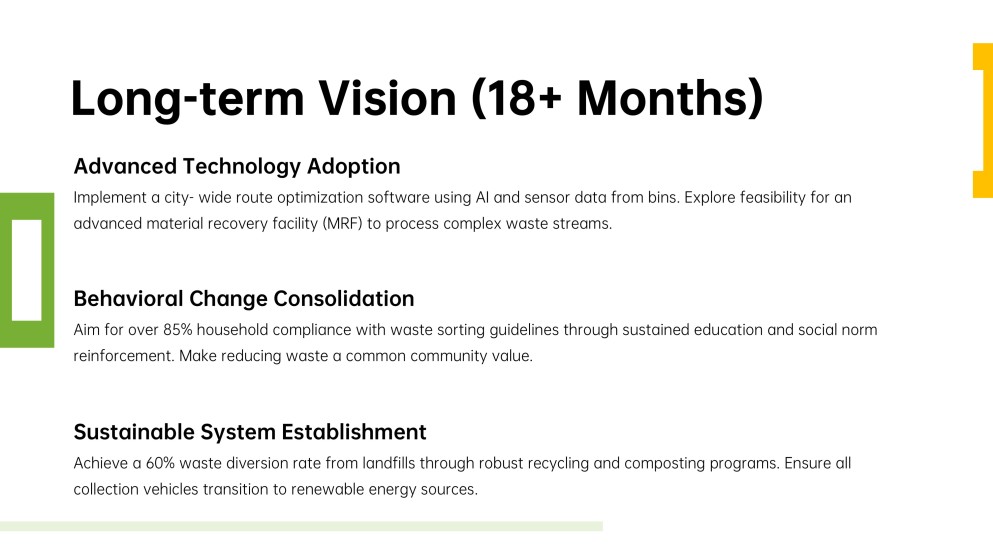 Long-term Vision (18+ Months)

Advanced Technology Adoption

Implement a city- wide route optimization software using AI and sensor data from bins. Explore feasibility for an advanced material recovery facility (MRF) to process complex waste streams.

Behavioral Change Consolidation

Aim for over 85% household compliance with waste sorting guidelines through sustained education and social norm reinforcement. Make reducing waste a common community value.

Sustainable System Establishment

Achieve a 60% waste diversion rate from landfills through robust recycling and composting programs. Ensure all collection vehicles transition to renewable energy sources.